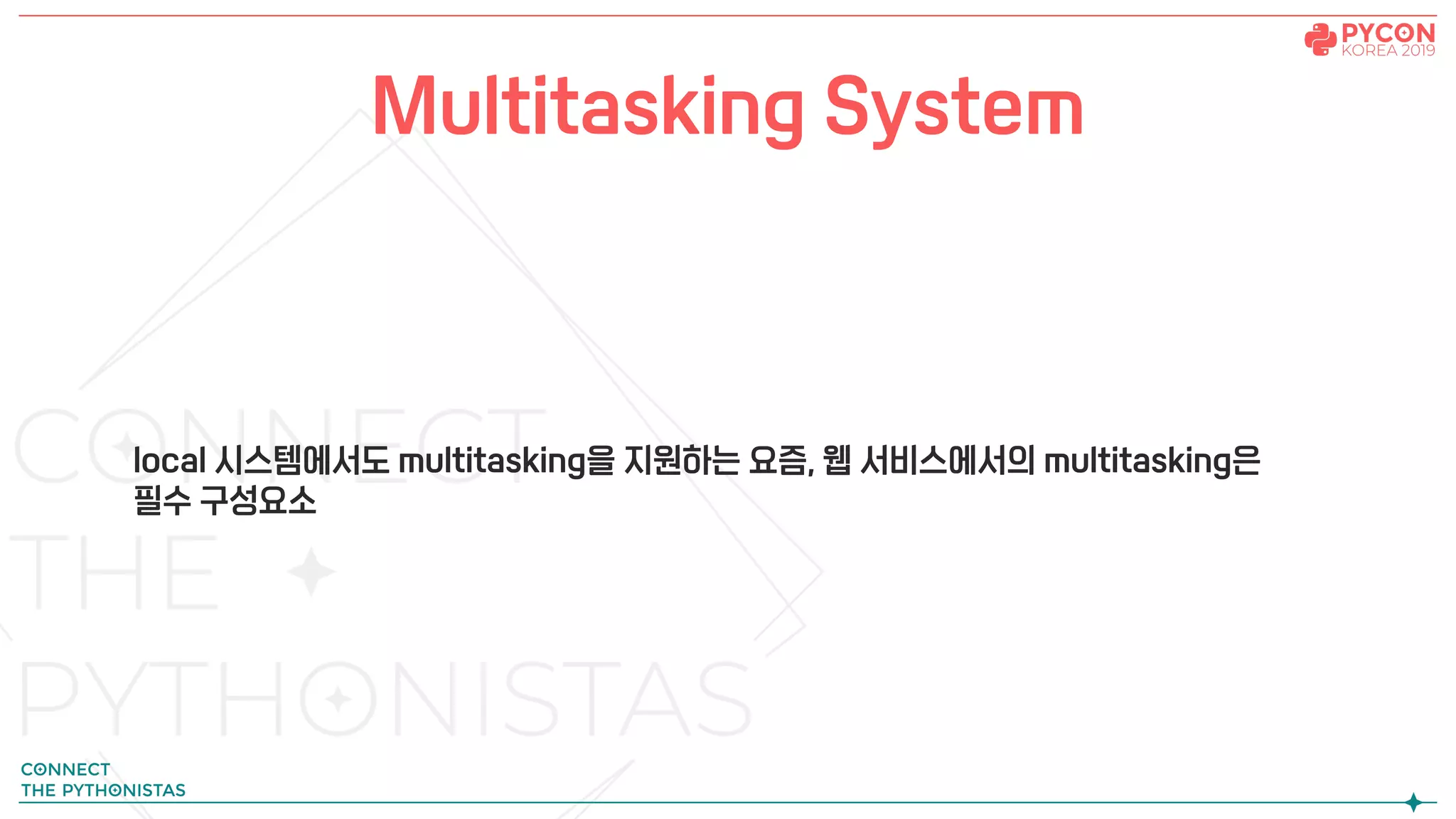 PYCON
KOREA 2019

Multitasking System

CONNECT
THE
PYTHONISTAS

local 시스템에서도 multitasking을 지원하는 요즘, 웹 서비스에서의 multitasking은 필수 구성요소

CONNECT
THE PYTHONISTAS